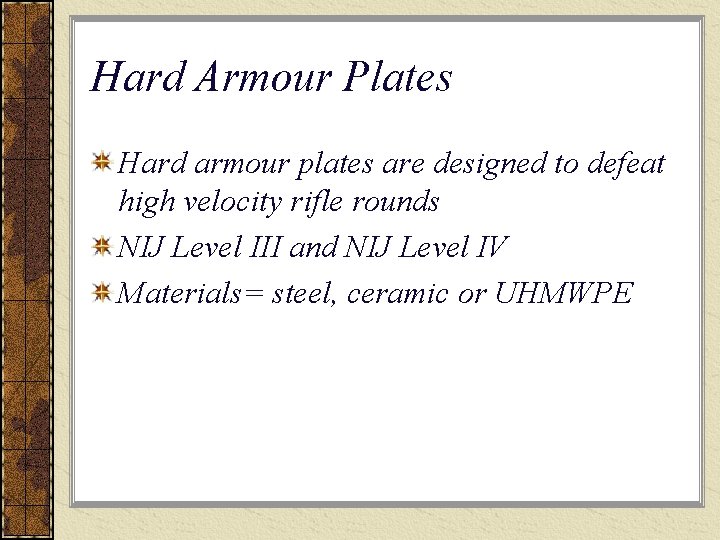 Hard Armour Plates

Hard armour plates are designed to defeat high velocity rifle rounds

NIJ Level III and NIJ Level IV

Materials= steel, ceramic or UHMWPE